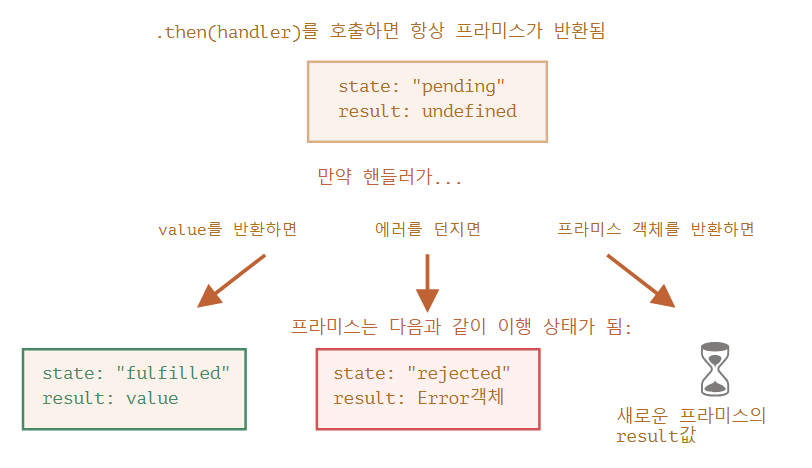 .then(handler)를 호출하면 항상 프라미스가 반환됨

state: "pending"
result: undefined

만약 핸들러가...

value를 반환하면

에러를 던지면

프라미스 객체를 반환하면

프라미스는 다음과 같이 이행 상태가 됨:

state: "fulfilled"
result: value

state: "rejected"
result: Error객체

새로운 프라미스의 result값